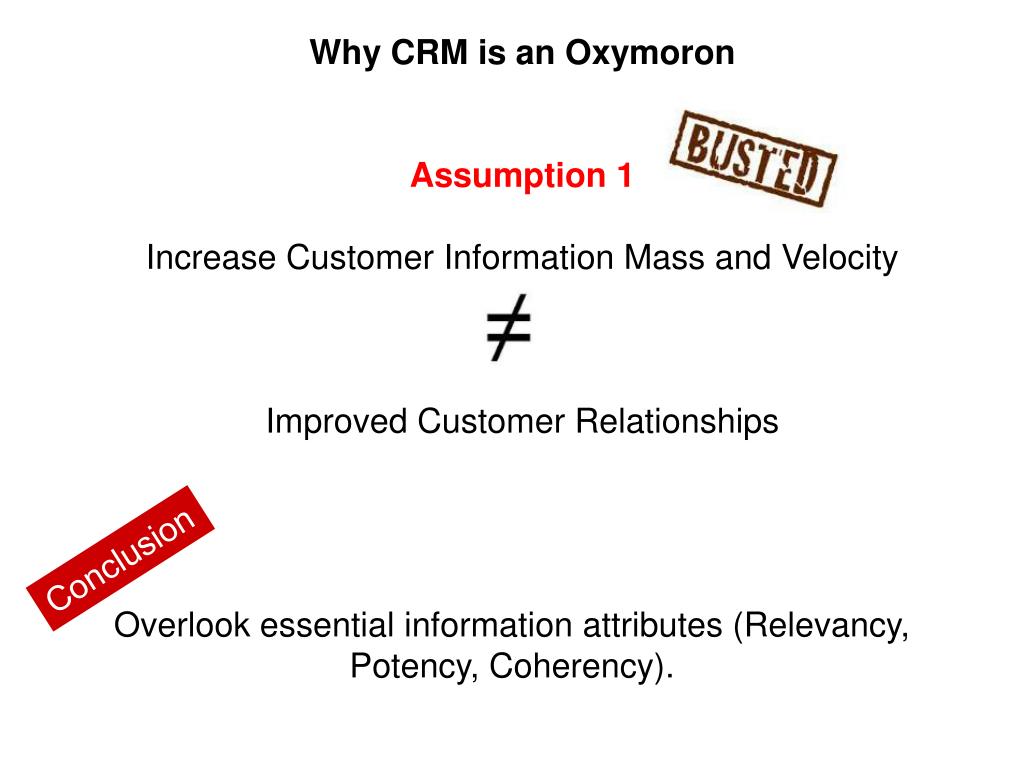 Why CRM is an Oxymoron

Assumption 1

BUSTED

Increase Customer Information Mass and Velocity

$\neq$

Improved Customer Relationships

Conclusion

Overlook essential information attributes (Relevancy, Potency, Coherency).